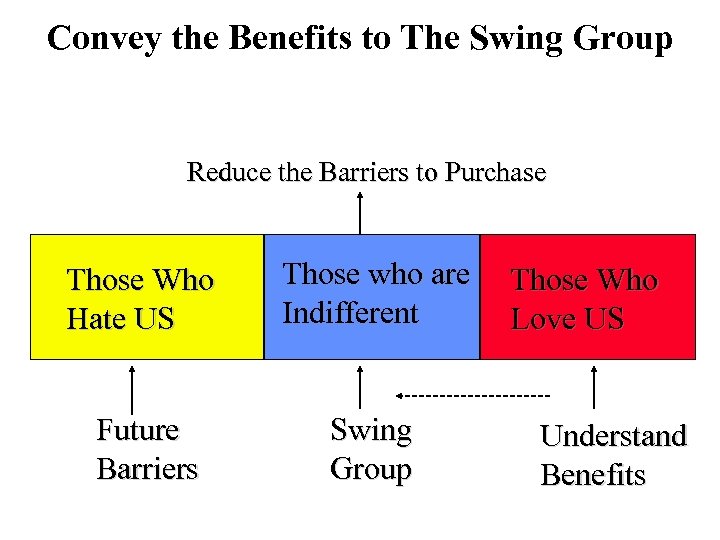 Convey the Benefits to The Swing Group

Reduce the Barriers to Purchase

Those Who Hate US

Those who are Indifferent

Those Who Love US

Future Barriers

Swing Group

Understand Benefits